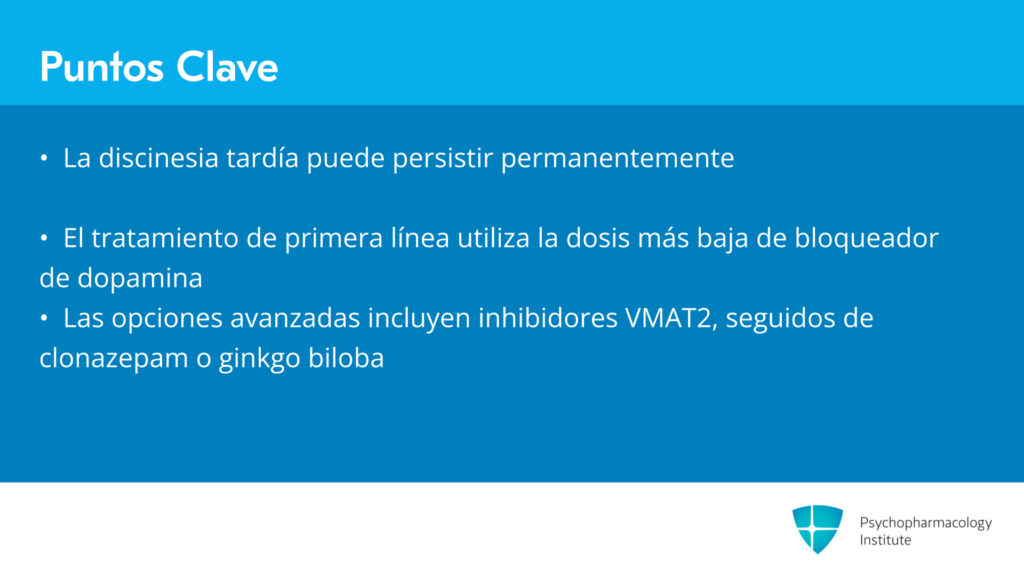 Puntos Clave

• La discinesia tardía puede persistir permanentemente

• El tratamiento de primera línea utiliza la dosis más baja de bloqueador de dopamina
• Las opciones avanzadas incluyen inhibidores VMAT2, seguidos de clonazepam o ginkgo biloba

Psychopharmacology Institute